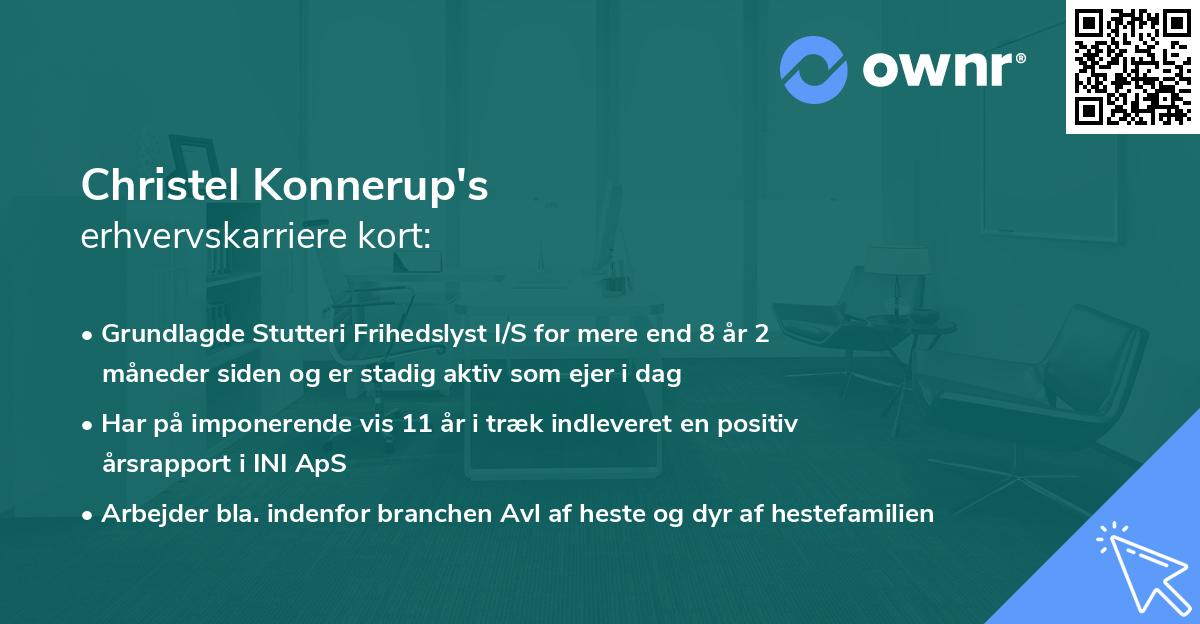 ownr®

Christel Konnerup's
erhvervskarriere kort:

• Grundlagde Stutteri Frihedslyst I/S for mere end 8 år 2 måneder siden og er stadig aktiv som ejer i dag
• Har på imponerende vis 11 år i træk indleveret en positiv årsrapport i INI ApS
• Arbejder bla. indenfor branchen Avl af heste og dyr af hestefamilien